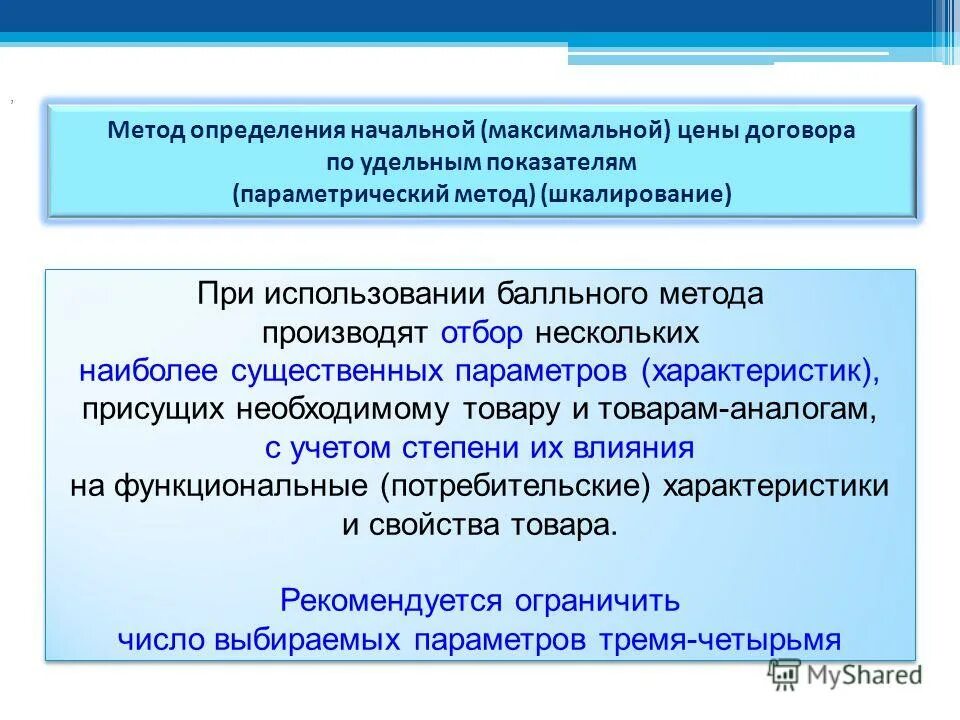 Метод определения начальной (максимальной) цены договора по удельным показателям (параметрический метод) (шкалирование)

При использовании балльного метода производят отбор нескольких наиболее существенных параметров (характеристик), присущих необходимому товару и товарам-аналогам, с учетом степени их влияния на функциональные (потребительские) характеристики и свойства товара.

Рекомендуется ограничить число выбираемых параметров тремя-четырьмя

MyShared